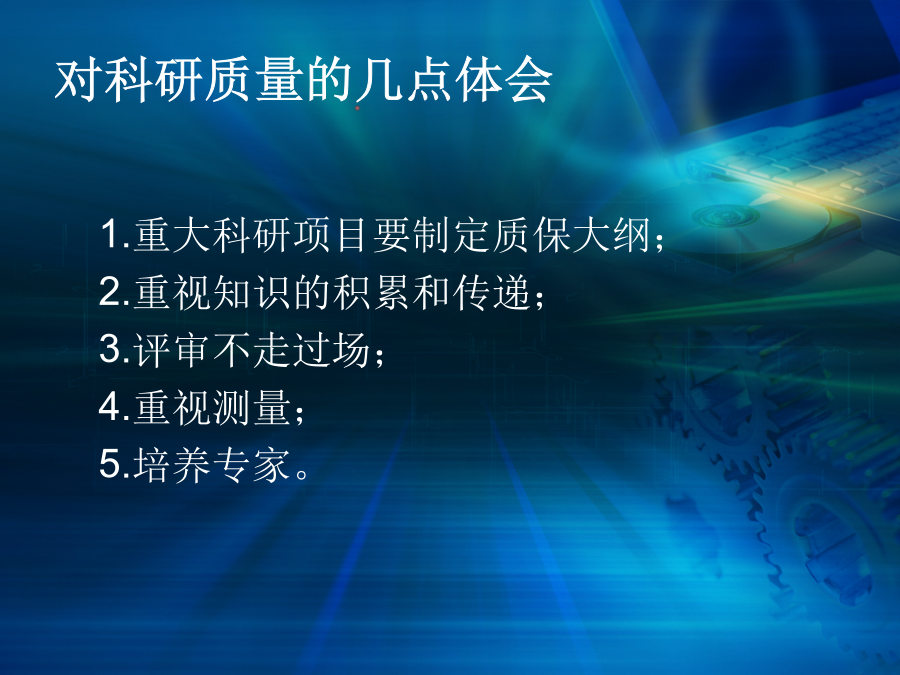 对科研质量的几点体会

1.重大科研项目要制定质保大纲；
2.重视知识的积累和传递；
3.评审不走过场；
4.重视测量；
5.培养专家。